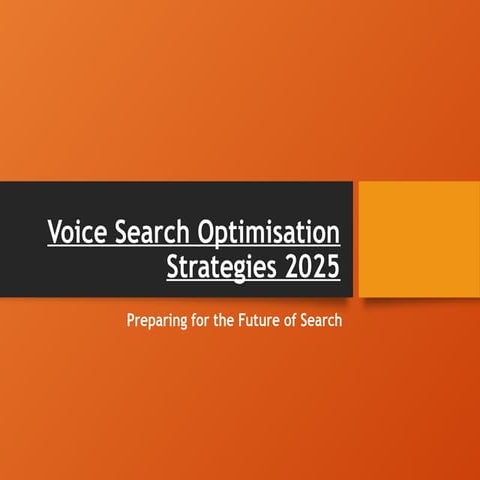 Voice Search Optimisation Strategies 2025

Preparing for the Future of Search